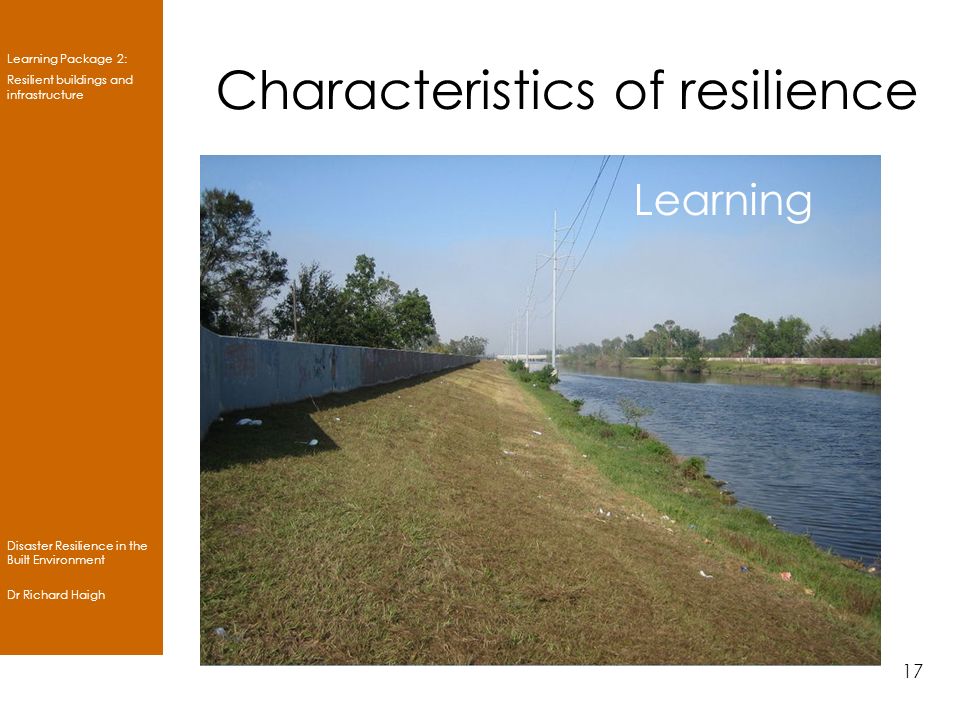 Learning Package 2:

Resilient buildings and infrastructure

Disaster Resilience in the Built Environment

Dr Richard Haigh

Characteristics of resilience

Learning

17